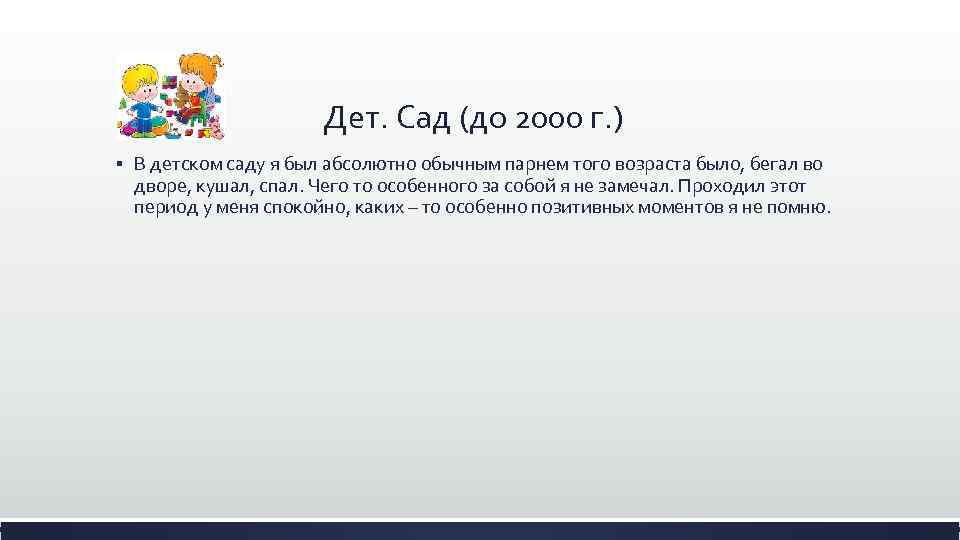 Дет. Сад (до 2000 г.)

▪ В детском саду я был абсолютно обычным парнем того возраста было, бегал во дворе, кушал, спал. Чего то особенного за собой я не замечал. Проходил этот период у меня спокойно, каких – то особенно позитивных моментов я не помню.